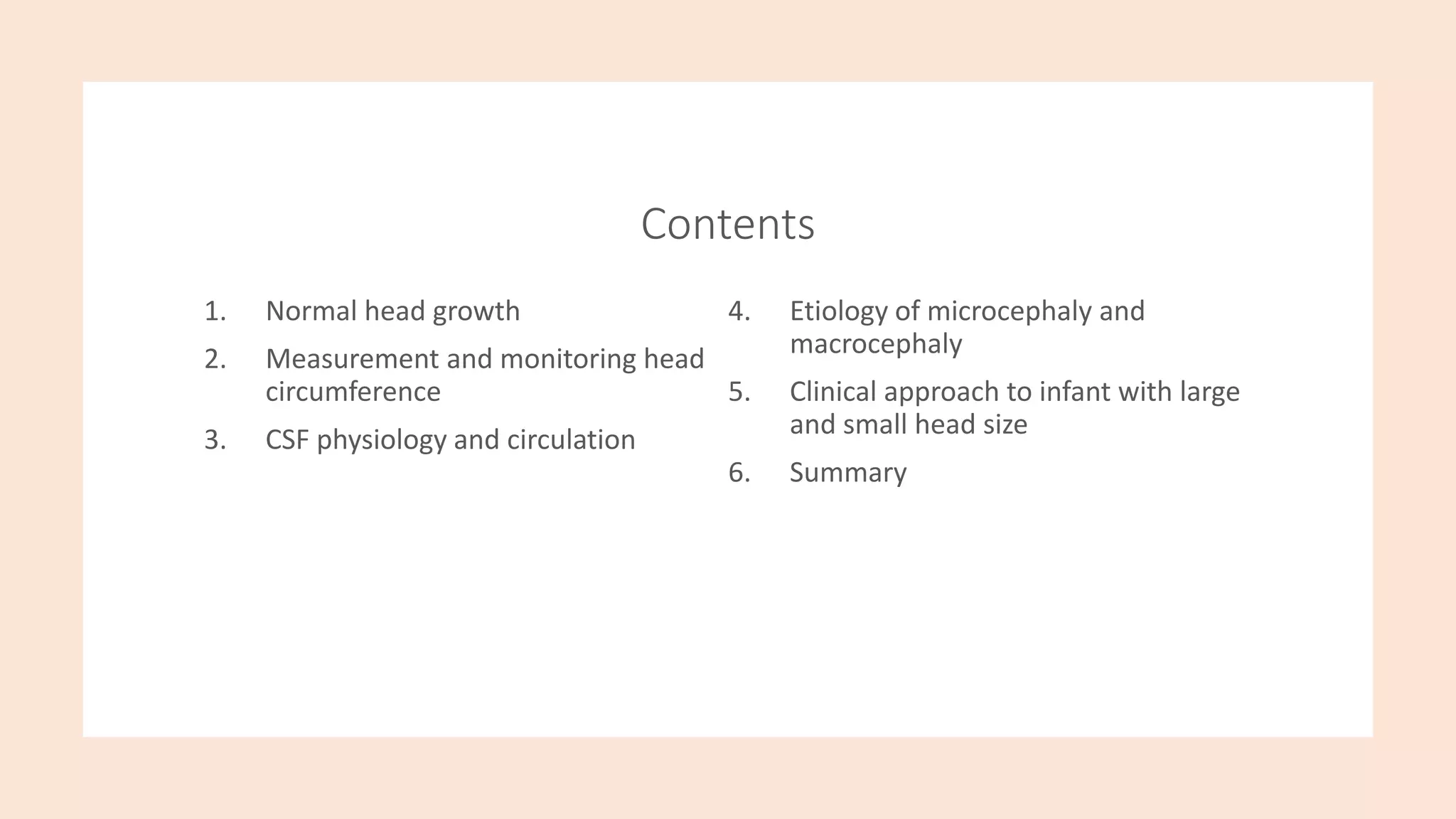 Contents

1. Normal head growth
2. Measurement and monitoring head circumference
3. CSF physiology and circulation

4. Etiology of microcephaly and macrocephaly
5. Clinical approach to infant with large and small head size
6. Summary